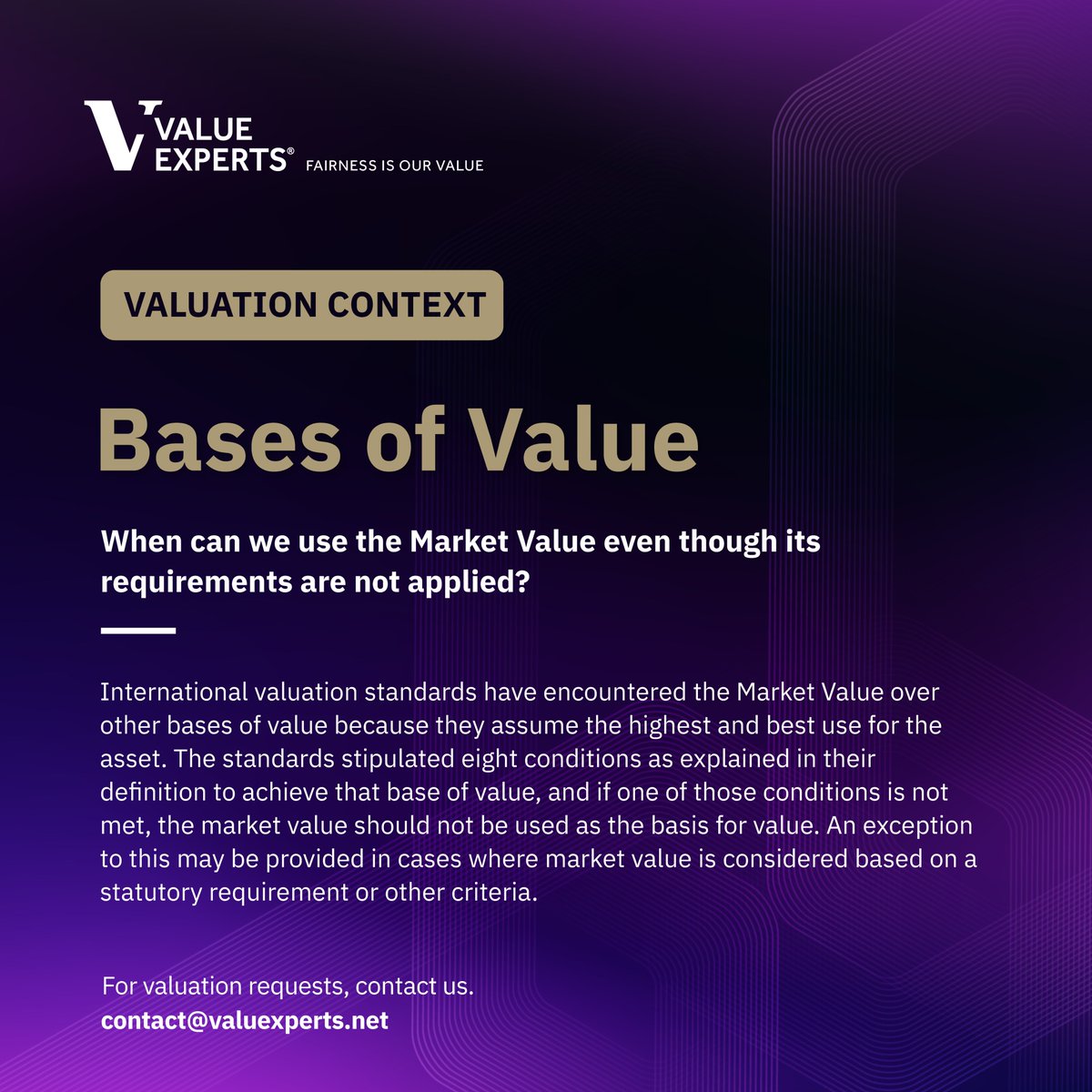 VALUE EXPERTS® FAIRNESS IS OUR VALUE

VALUATION CONTEXT

Bases of Value

When can we use the Market Value even though its requirements are not applied?

International valuation standards have encountered the Market Value over other bases of value because they assume the highest and best use for the asset. The standards stipulated eight conditions as explained in their definition to achieve that base of value, and if one of those conditions is not met, the market value should not be used as the basis for value. An exception to this may be provided in cases where market value is considered based on a statutory requirement or other criteria.

For valuation requests, contact us.
contact@valuexperts.net